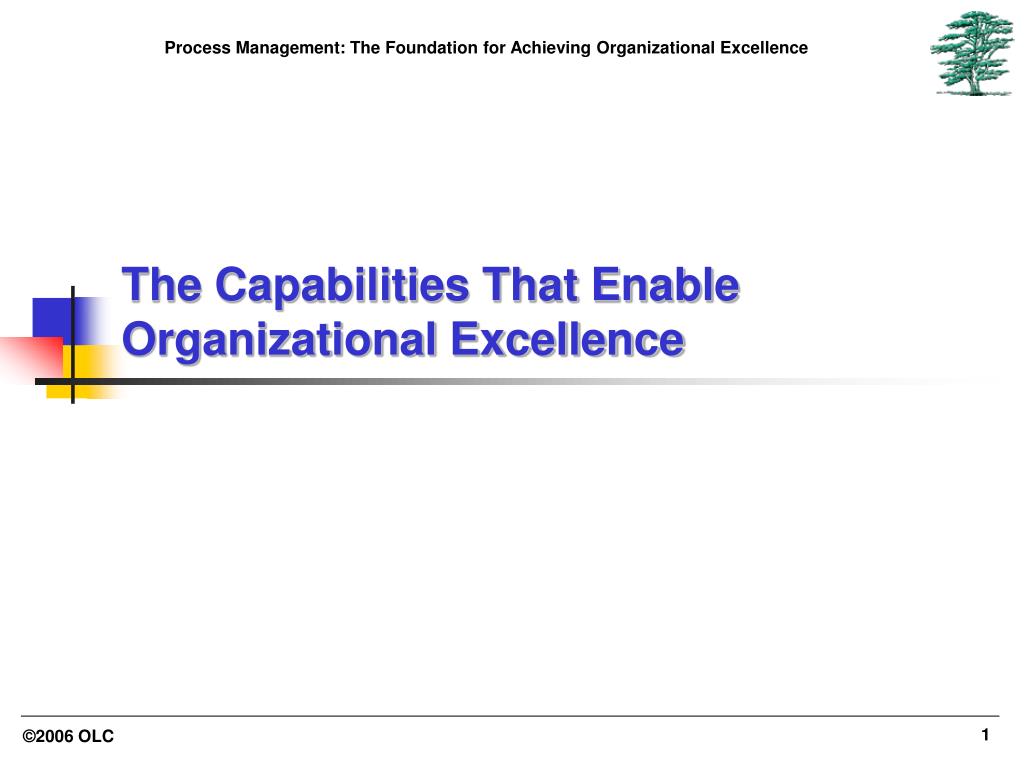 Process Management: The Foundation for Achieving Organizational Excellence

The Capabilities That Enable Organizational Excellence

©2006 OLC

1